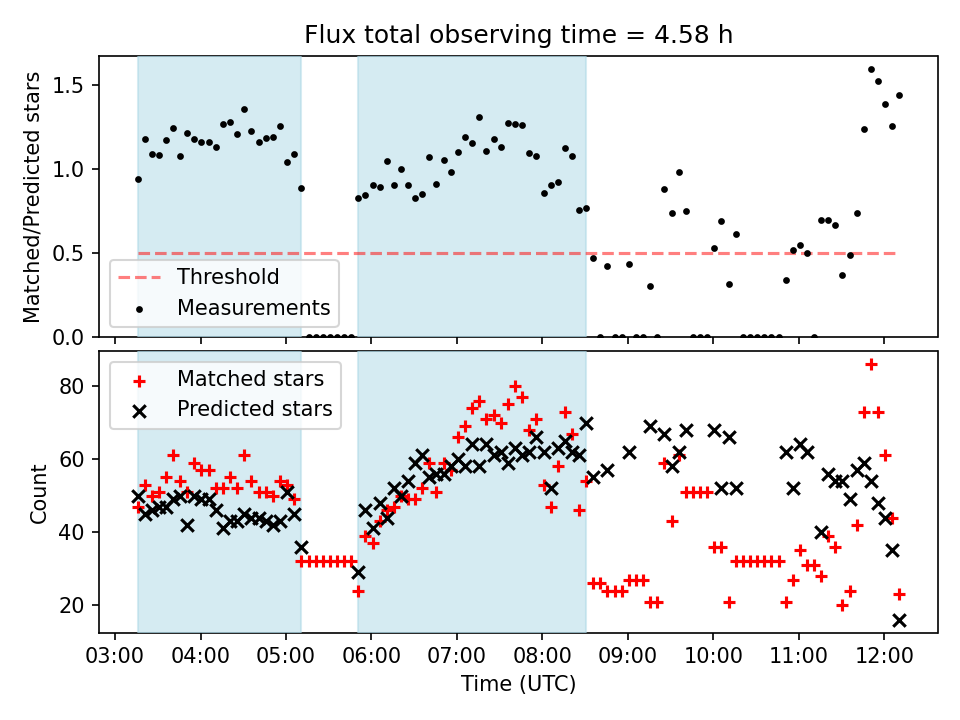 Flux total observing time = 4.58 h

Matched/Predicted stars

1.5
1.0
0.5
0.0

Threshold
Measurements

Count

80
60
40
20

Matched stars
Predicted stars

03:00 04:00 05:00 06:00 07:00 08:00 09:00 10:00 11:00 12:00

Time (UTC)